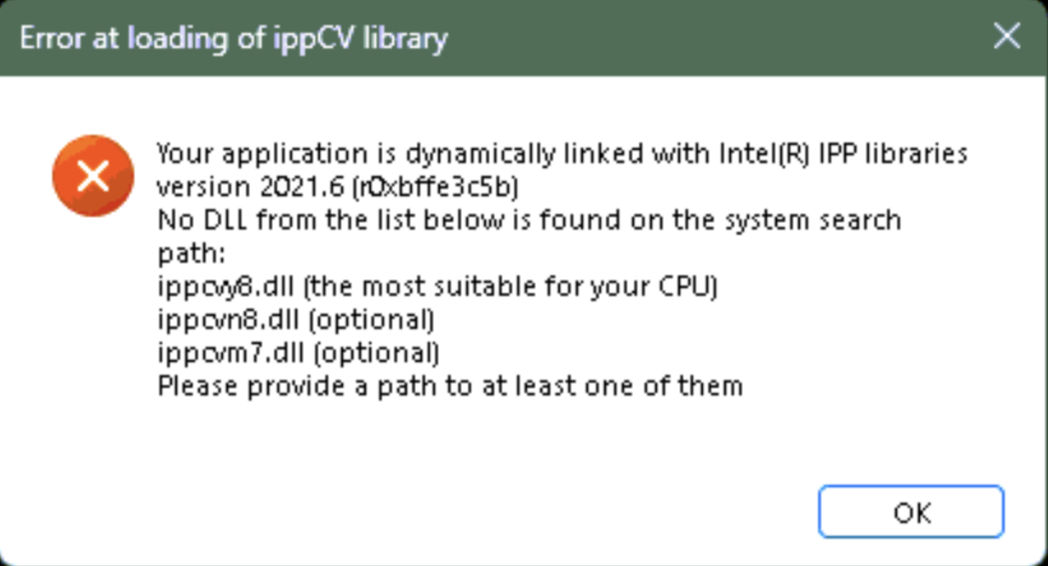 Error at loading of ippCV library

Your application is dynamically linked with Intel(R) IPP libraries version 2021.6 (r0xbffe3c5b)
No DLL from the list below is found on the system search path:
ippcvy8.dll (the most suitable for your CPU)
ippcvn8.dll (optional)
ippcvm7.dll (optional)
Please provide a path to at least one of them

OK